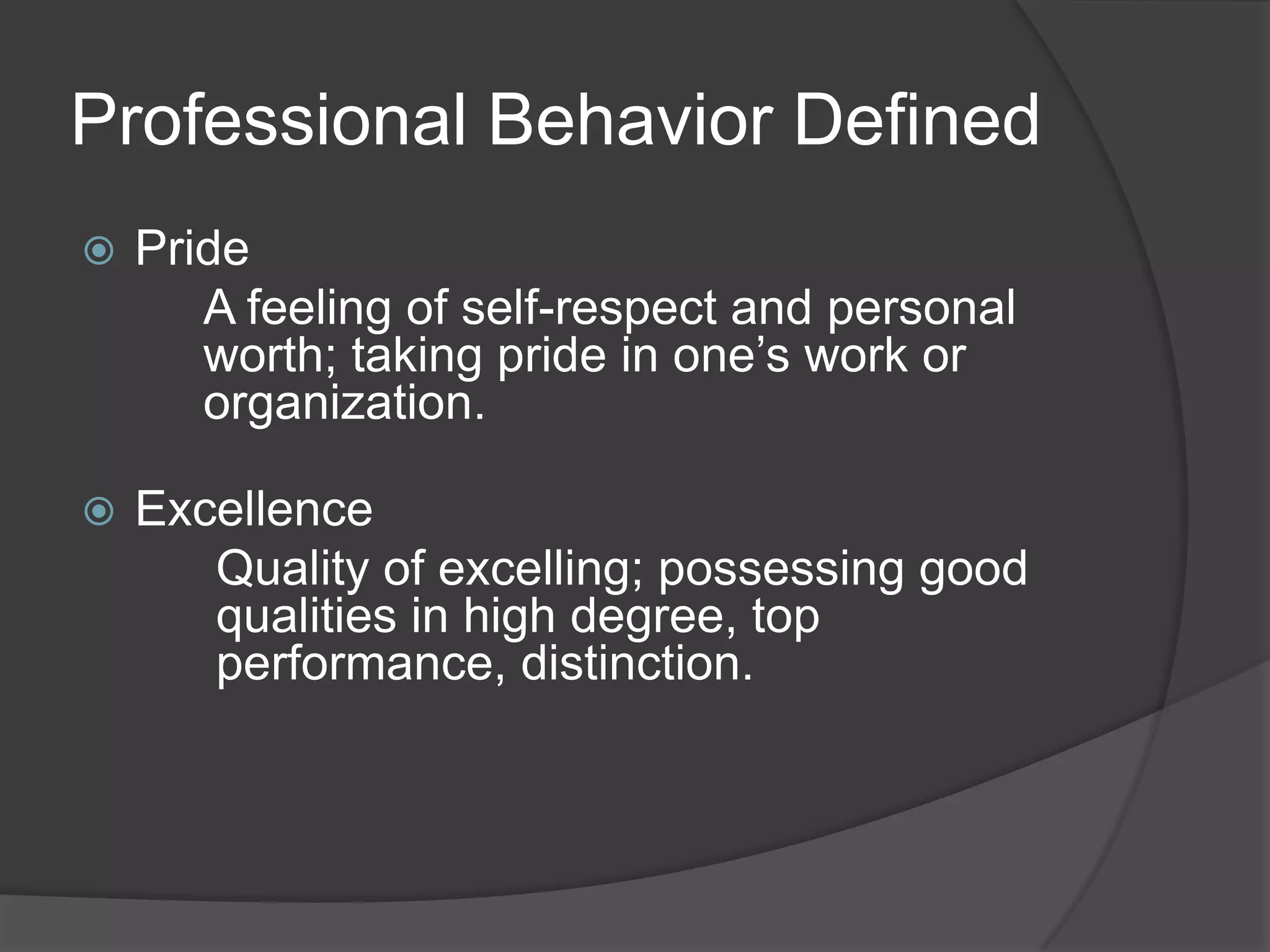 Professional Behavior Defined

Pride

A feeling of self-respect and personal worth; taking pride in one’s work or organization.

Excellence

Quality of excelling; possessing good qualities in high degree, top performance, distinction.